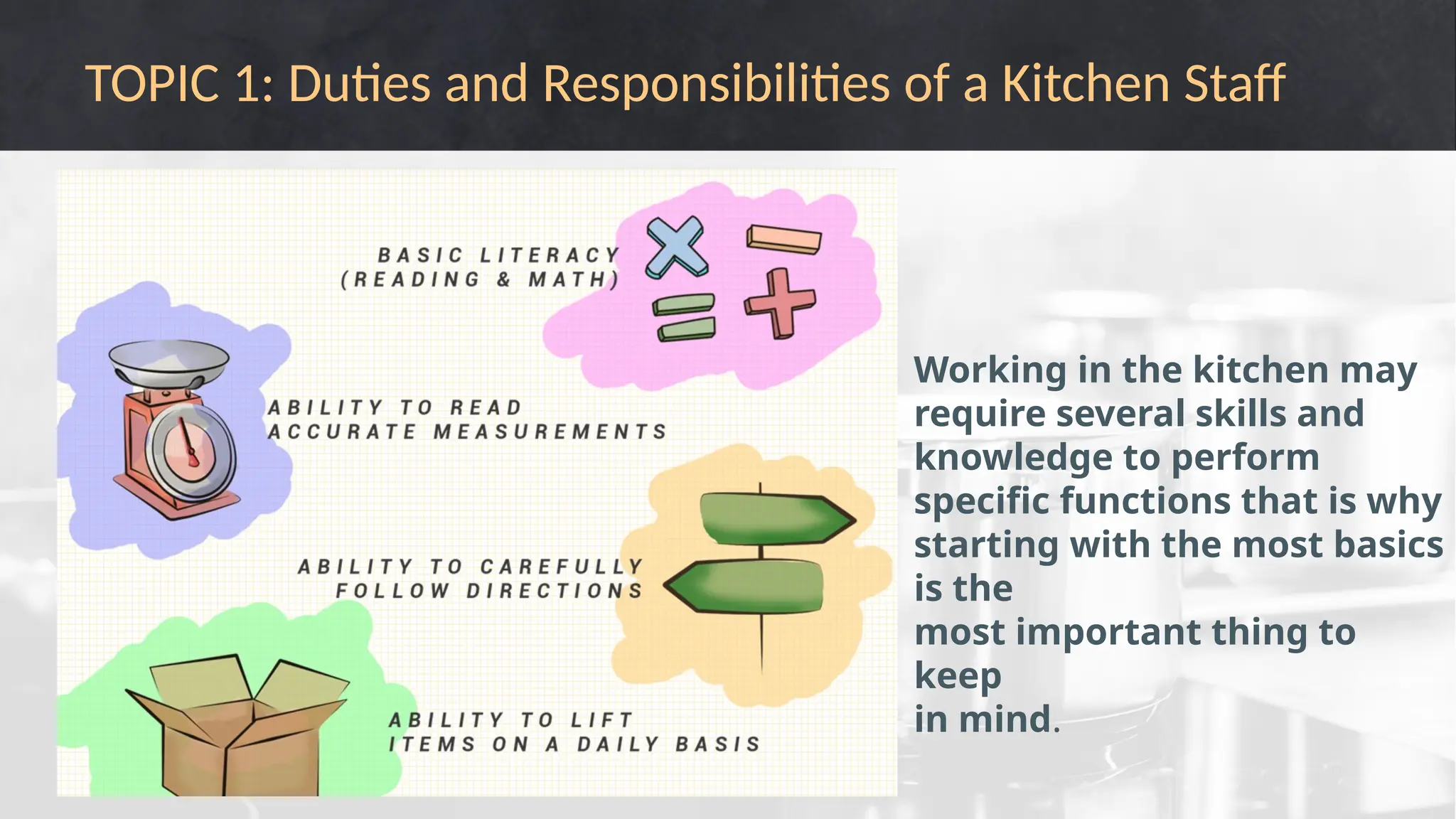 TOPIC 1: Duties and Responsibilities of a Kitchen Staff

BASIC LITERACY (READING & MATH)

ABILITY TO READ ACCURATE MEASUREMENTS

ABILITY TO CAREFULLY FOLLOW DIRECTIONS

ABILITY TO LIFT ITEMS ON A DAILY BASIS

Working in the kitchen may require several skills and knowledge to perform specific functions that is why starting with the most basics is the
most important thing to keep
in mind.